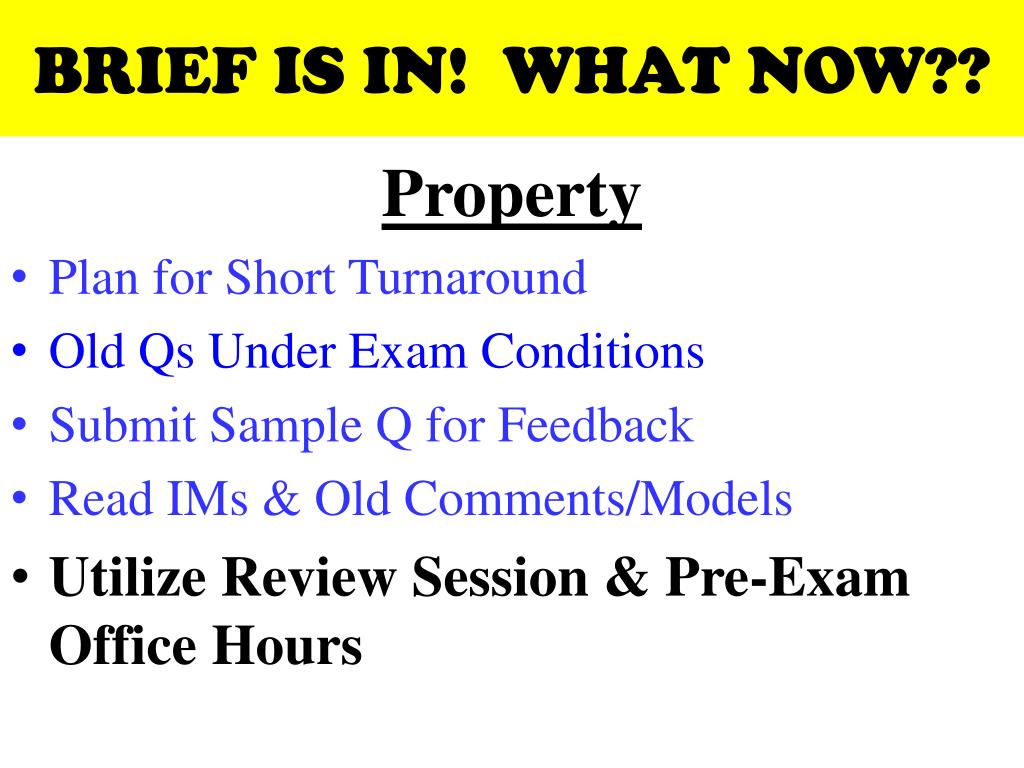 BRIEF IS IN! WHAT NOW??

Property

• Plan for Short Turnaround
• Old Qs Under Exam Conditions
• Submit Sample Q for Feedback
• Read IMs & Old Comments/Models
• Utilize Review Session & Pre-Exam Office Hours